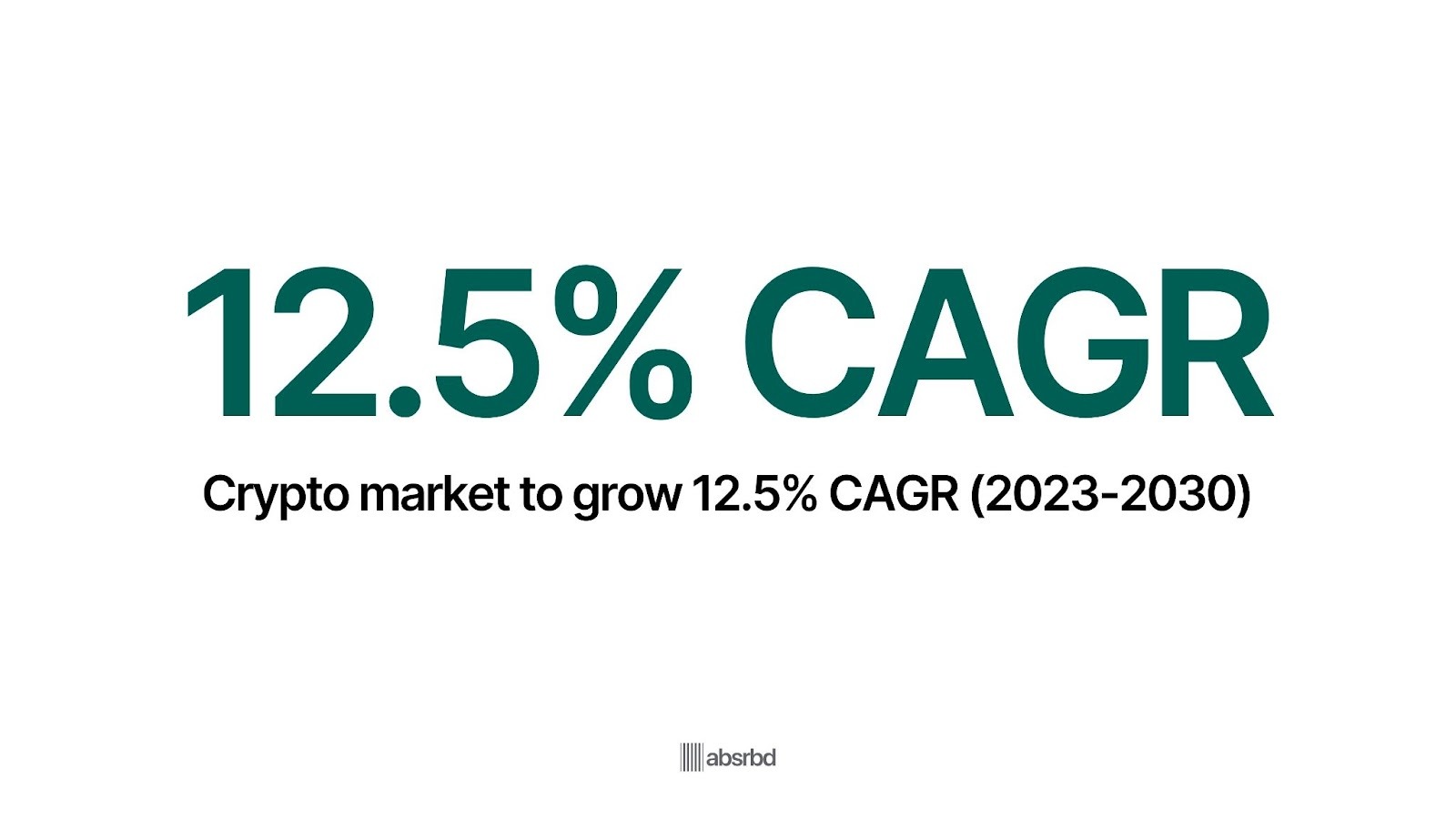 12.5% CAGR

Crypto market to grow 12.5% CAGR (2023-2030)

absrbd